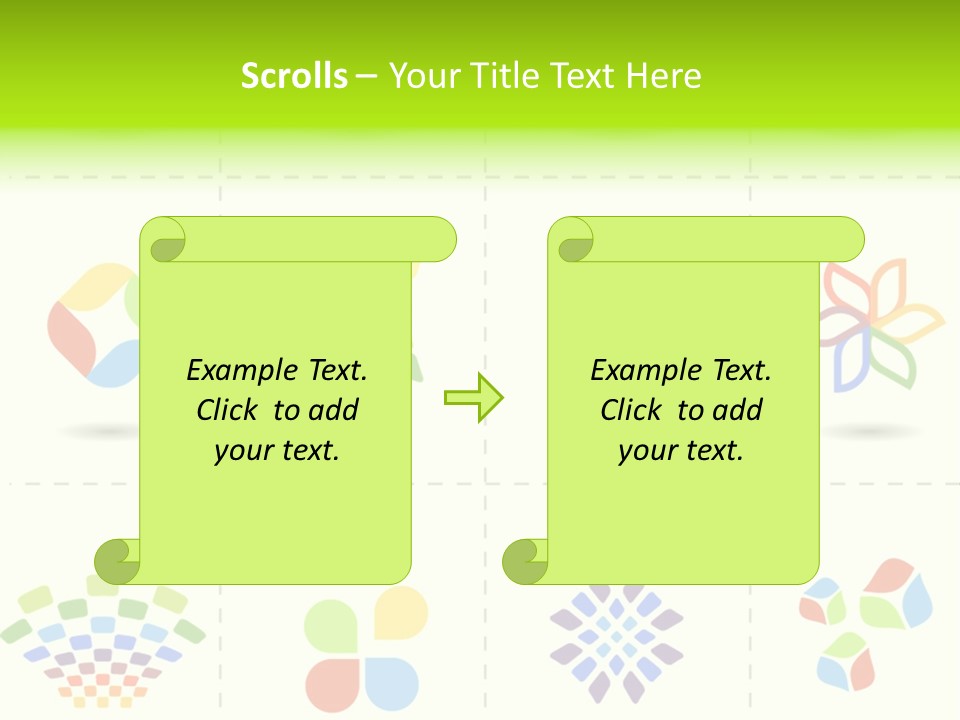 Scrolls – Your Title Text Here

Example Text. Click to add your text.

Example Text. Click to add your text.